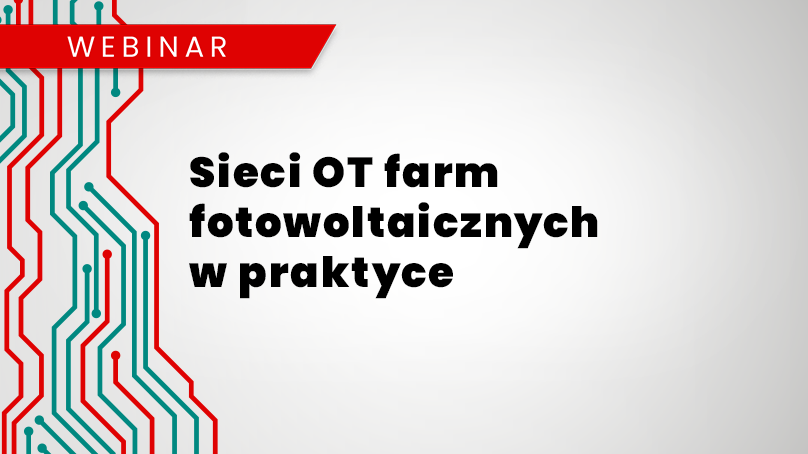 WEBINAR

Sieci OT farm fotowoltaicznych w praktyce